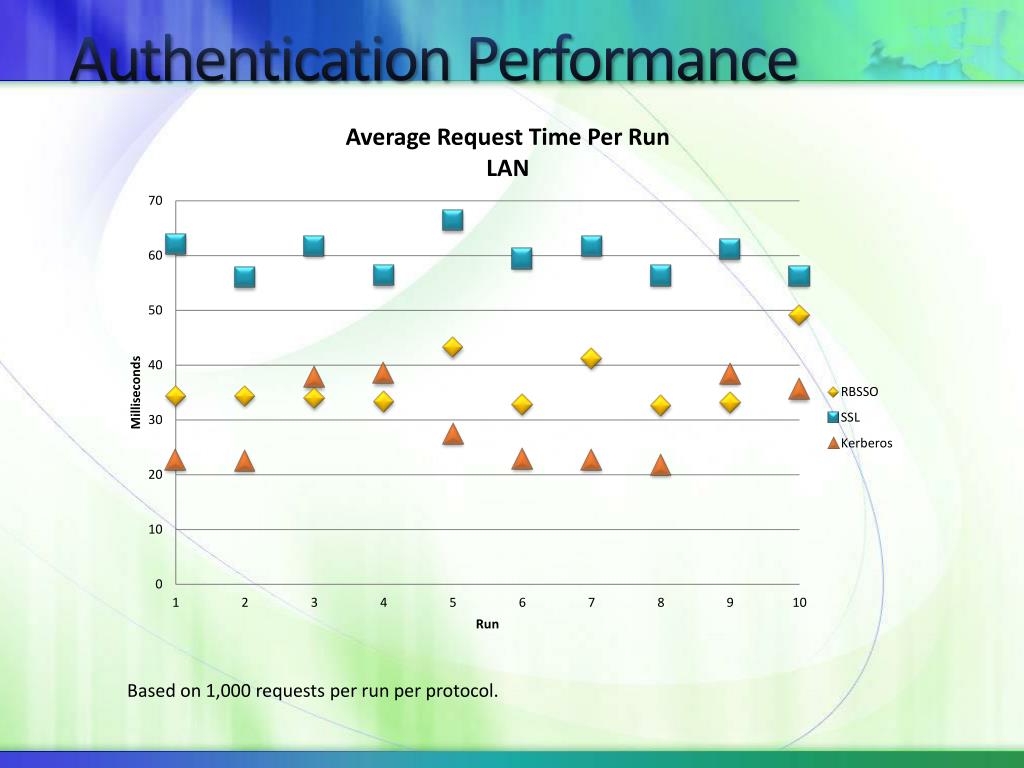 Authentication Performance

Average Request Time Per Run
LAN

70
60
50
40
30
20
10
0

Milliseconds

1 2 3 4 5 6 7 8 9 10

Run

RBSSO
SSL
Kerberos

Based on 1,000 requests per run per protocol.